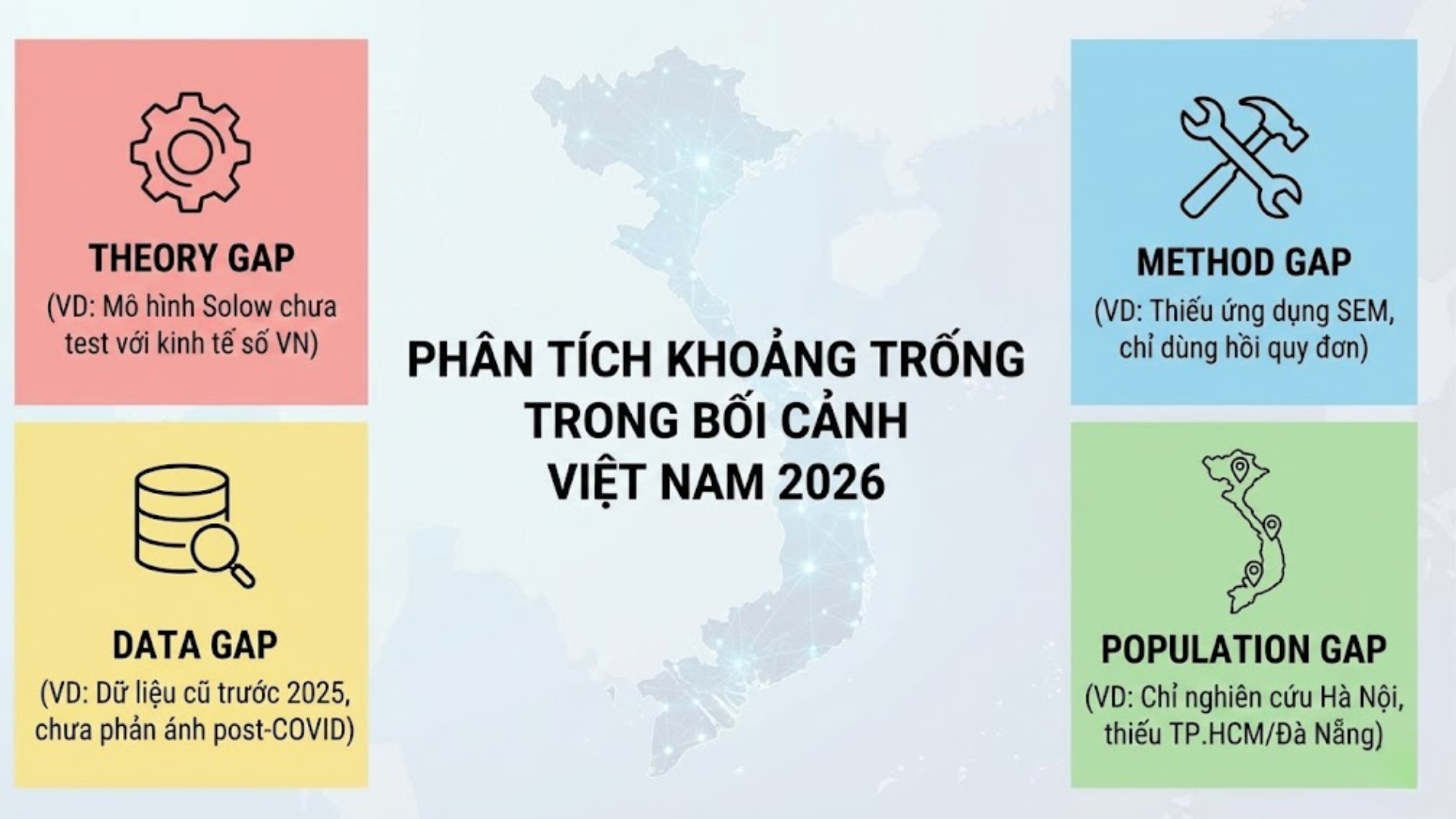 THEORY GAP
(VD: Mô hình Solow chưa test với kinh tế số VN)

DATA GAP
(VD: Dữ liệu cũ trước 2025, chưa phản ánh post-COVID)

PHÂN TÍCH KHOẢNG TRỐNG TRONG BỐI CẢNH VIỆT NAM 2026

METHOD GAP
(VD: Thiếu ứng dụng SEM, chỉ dùng hồi quy đơn)

POPULATION GAP
(VD: Chỉ nghiên cứu Hà Nội, thiếu TP.HCM/Đà Nẵng)